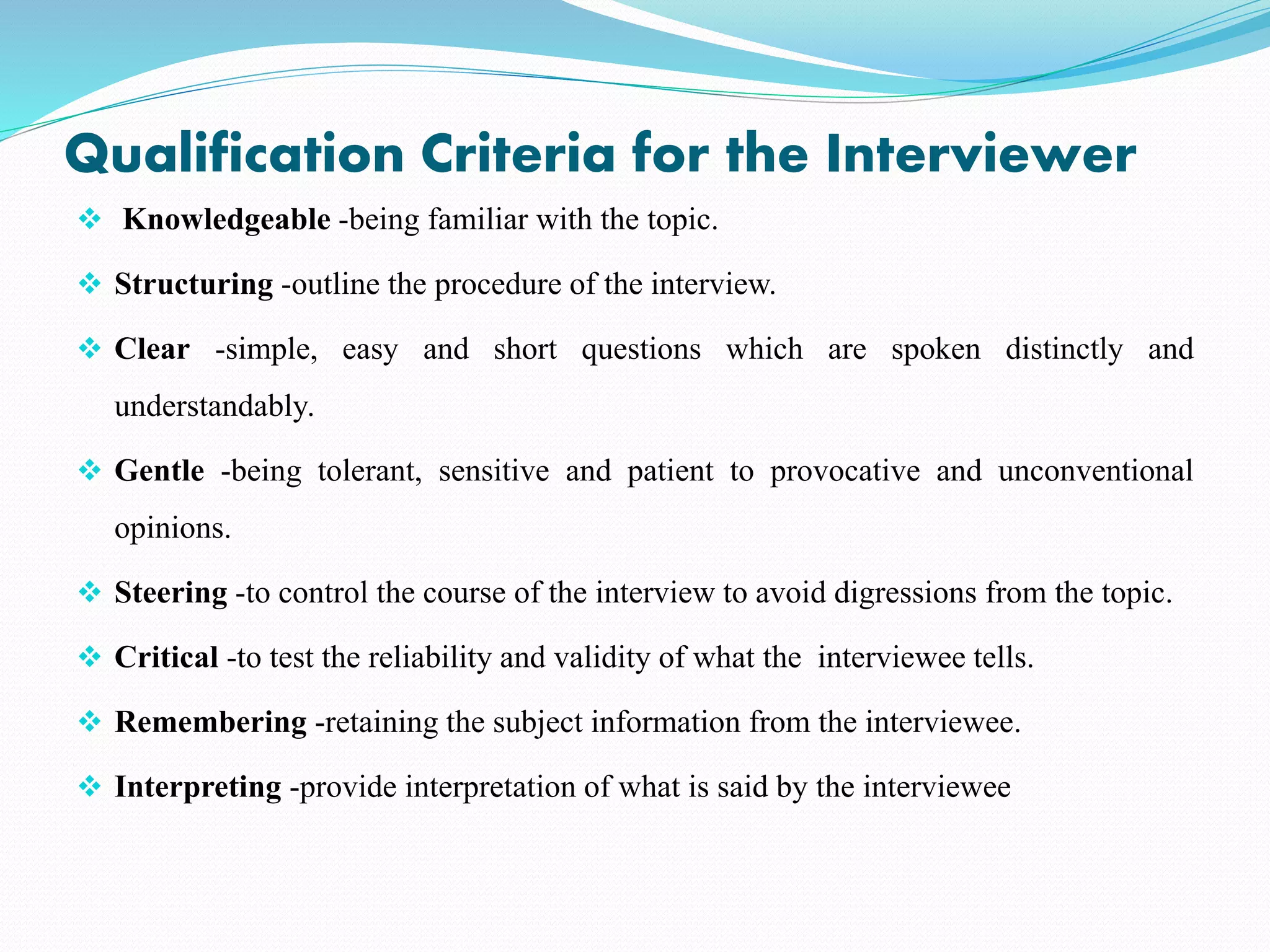 Qualification Criteria for the Interviewer

❖ Knowledgeable -being familiar with the topic.

❖ Structuring -outline the procedure of the interview.

❖ Clear -simple, easy and short questions which are spoken distinctly and understandably.

❖ Gentle -being tolerant, sensitive and patient to provocative and unconventional opinions.

❖ Steering -to control the course of the interview to avoid digressions from the topic.

❖ Critical -to test the reliability and validity of what the interviewee tells.

❖ Remembering -retaining the subject information from the interviewee.

❖ Interpreting -provide interpretation of what is said by the interviewee